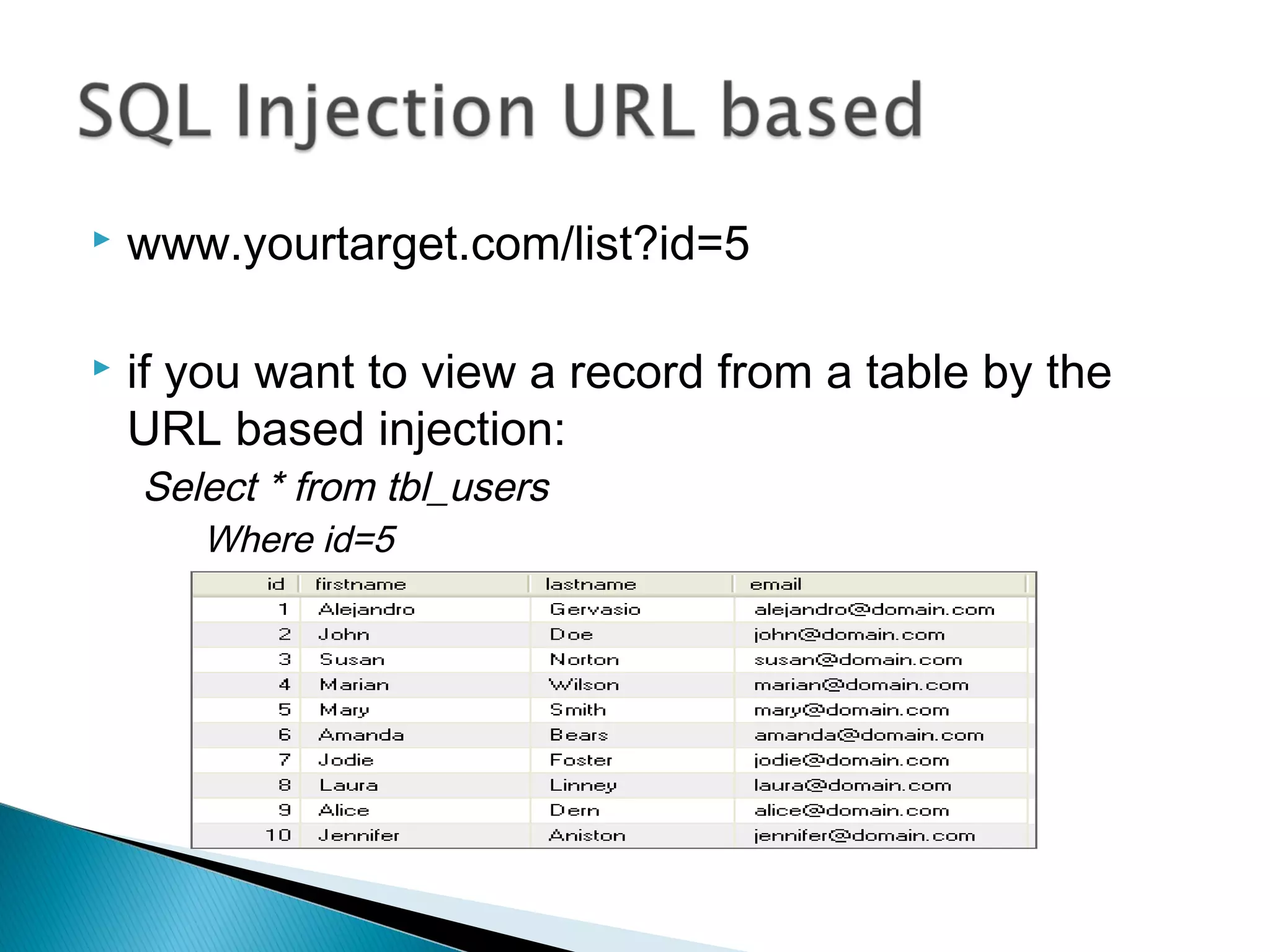 SQL Injection URL based

www.yourtarget.com/list?id=5

if you want to view a record from a table by the URL based injection:

Select * from tbl_users

Where id=5

| id | firstname | lastname | email |
|---|---|---|---|
| 1 | Alejandro | Gervasio | alejandro@domain.com |
| 2 | John | Doe | john@domain.com |
| 3 | Susan | Norton | susan@domain.com |
| 4 | Marian | Wilson | marian@domain.com |
| 5 | Mary | Smith | mary@domain.com |
| 6 | Amanda | Bears | amanda@domain.com |
| 7 | Jodie | Foster | jodie@domain.com |
| 8 | Laura | Linney | laura@domain.com |
| 9 | Alice | Dern | alice@domain.com |
| 10 | Jennifer | Aniston | jennifer@domain.com |